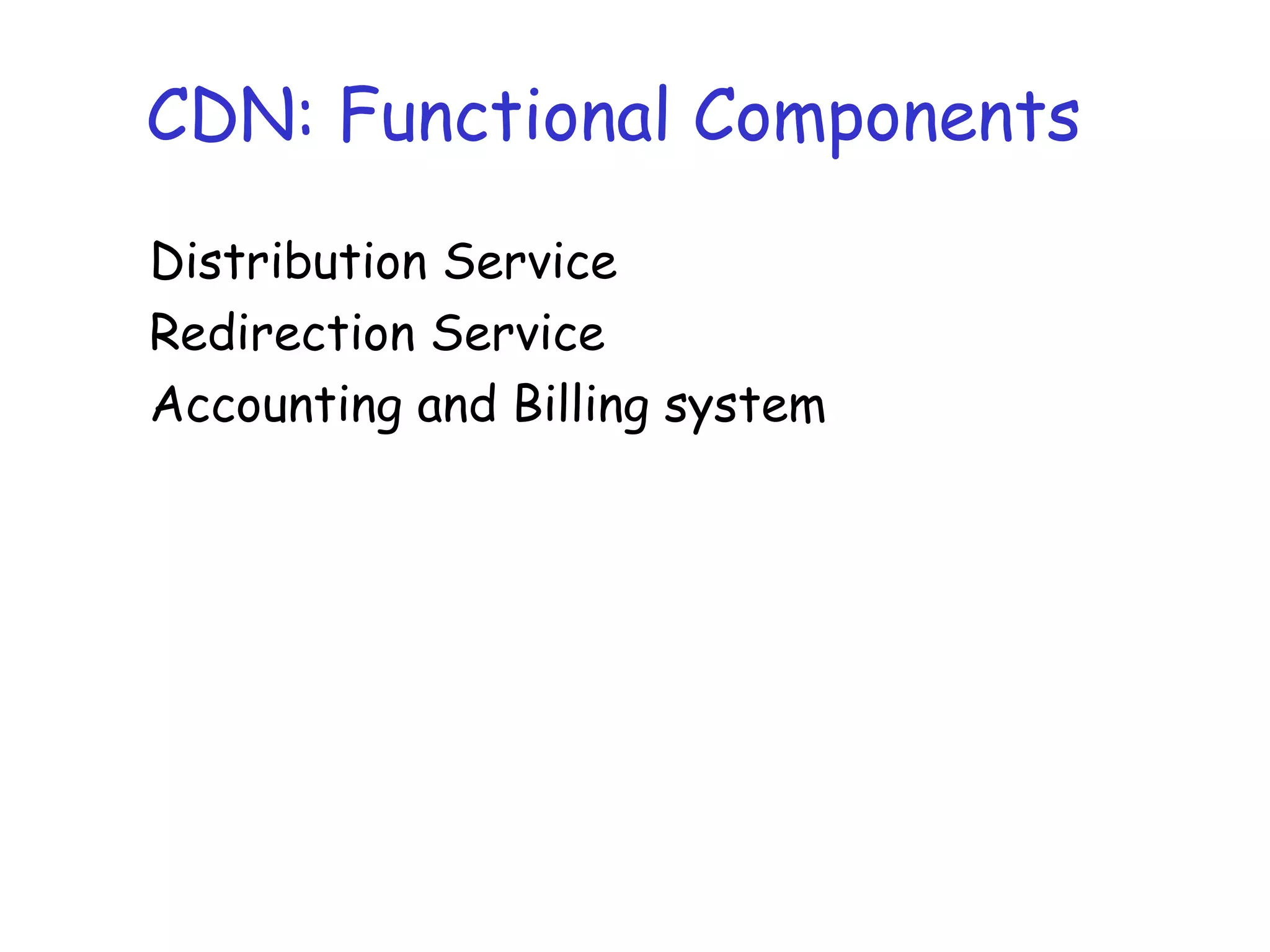 CDN: Functional Components

Distribution Service
Redirection Service
Accounting and Billing system